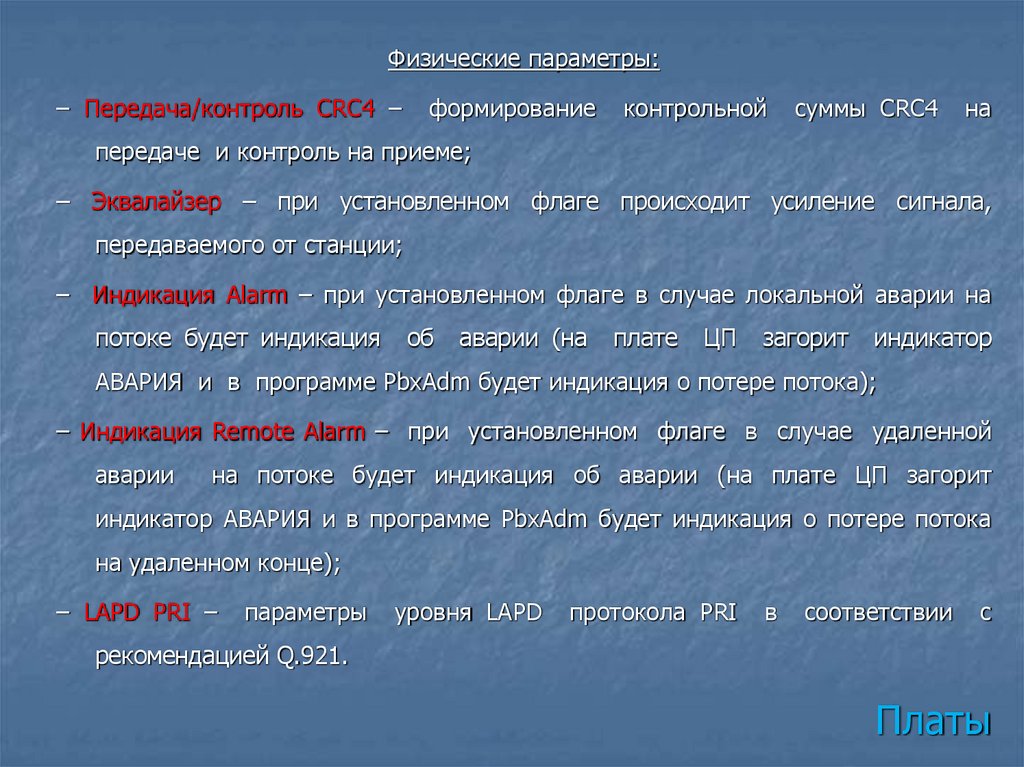 Физические параметры:

– Передача/контроль CRC4 – формирование контрольной суммы CRC4 на передаче и контроль на приеме;

– Эквалайзер – при установленном флаге происходит усиление сигнала, передаваемого от станции;

– Индикация Alarm – при установленном флаге в случае локальной аварии на потоке будет индикация об аварии (на плате ЦП загорит индикатор АВАРИЯ и в программе PbxAdm будет индикация о потере потока);

– Индикация Remote Alarm – при установленном флаге в случае удаленной аварии на потоке будет индикация об аварии (на плате ЦП загорит индикатор АВАРИЯ и в программе PbxAdm будет индикация о потере потока на удаленном конце);

– LAPD PRI – параметры уровня LAPD протокола PRI в соответствии с рекомендацией Q.921.

Платы